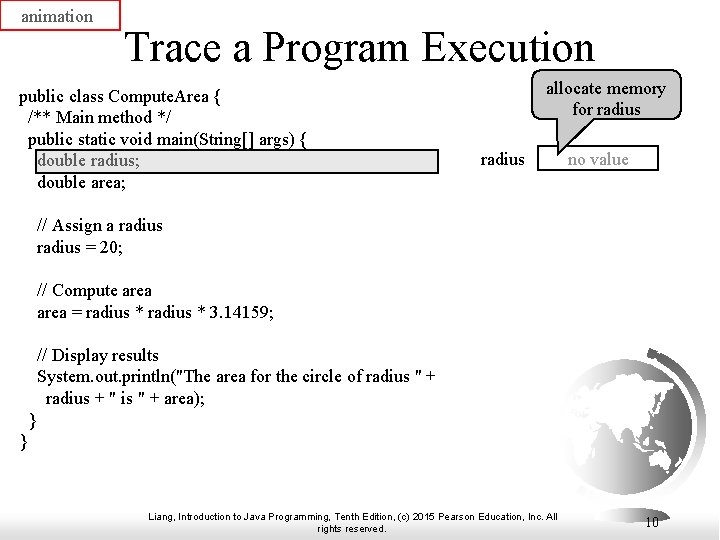 animation

Trace a Program Execution

public class ComputeArea {
  /** Main method */
  public static void main(String[] args) {
    double radius;
    double area;

    // Assign a radius
    radius = 20;

    // Compute area
    area = radius * radius * 3.14159;

    // Display results
    System.out.println("The area for the circle of radius " +
      radius + " is " + area);
  }
}

allocate memory for radius

radius

no value

Liang, Introduction to Java Programming, Tenth Edition, (c) 2015 Pearson Education, Inc. All rights reserved.

10